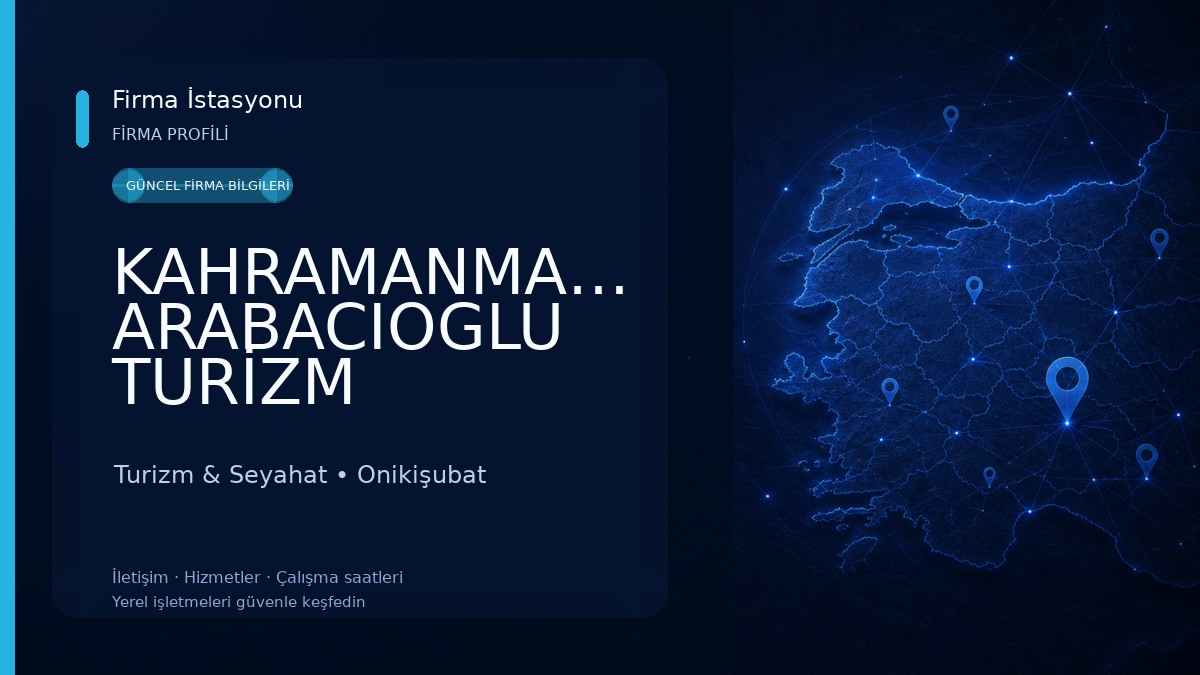 Firma İstasyonu
FİRMA PROFİLİ

GÜNCEL FİRMA BİLGİLERİ

KAHRAMANMA... ARABACIOGLU TURİZM

Turizm & Seyahat • Onikişubat

İletişim · Hizmetler · Çalışma saatleri
Yerel işletmeleri güvenle keşfedin